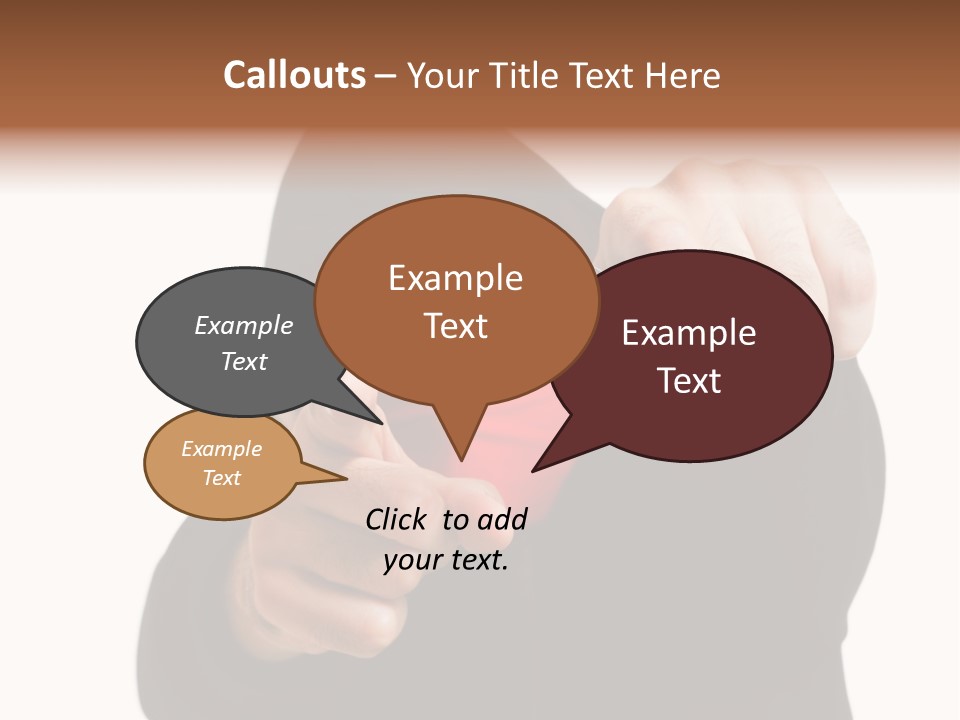 Callouts – Your Title Text Here

Example Text

Example Text

Example Text

Example Text

Click  to add your text.